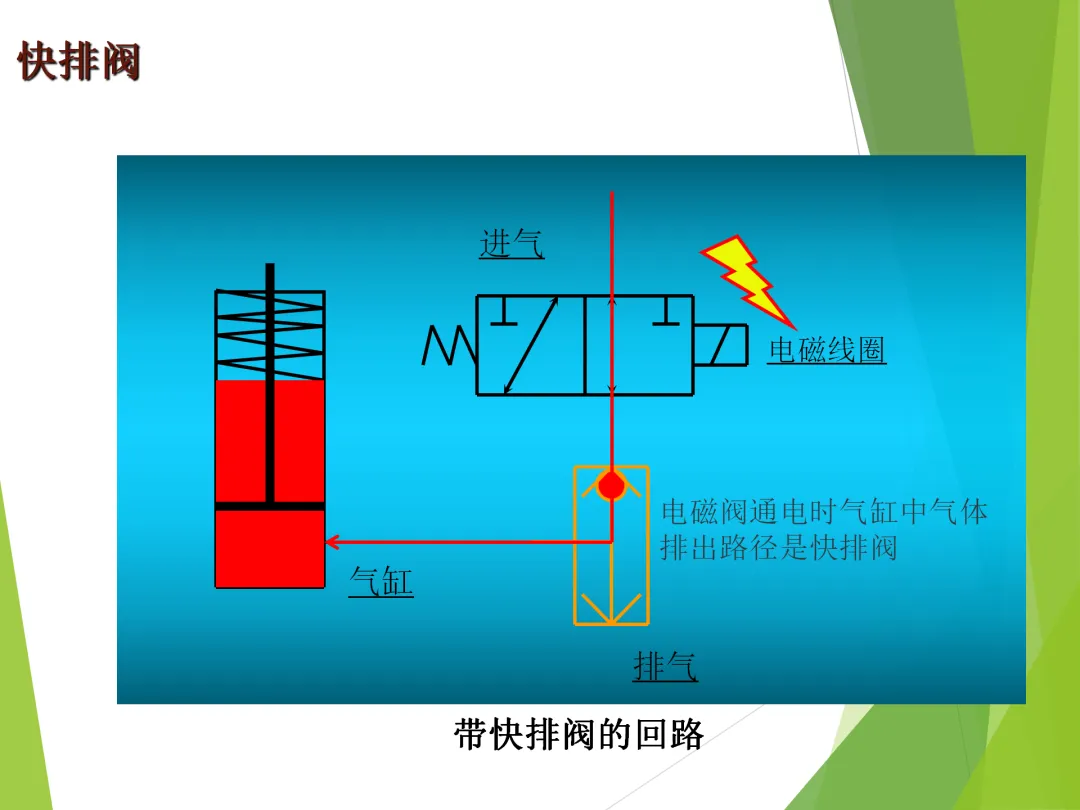 快排阀

进气

电磁线圈

电磁阀通电时气缸中气体排出路径是快排阀

气缸

排气

带快排阀的回路